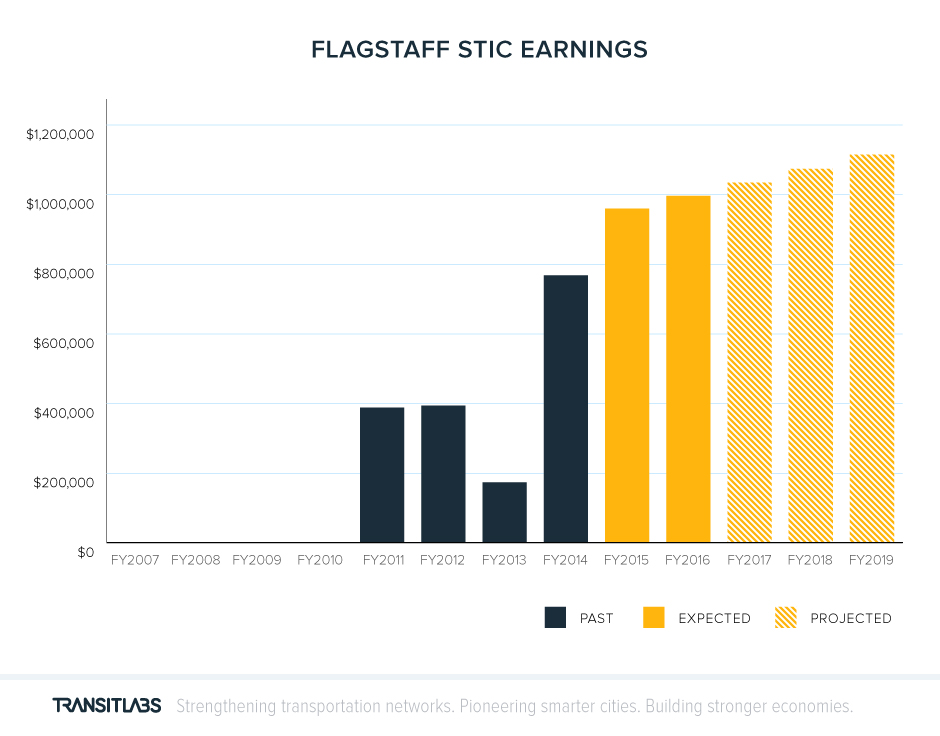 FLAGSTAFF STIC EARNINGS

$1,200,000
$1,000,000
$800,000
$600,000
$400,000
$200,000
$0

FY2007 FY2008 FY2009 FY2010 FY2011 FY2012 FY2013 FY2014 FY2015 FY2016 FY2017 FY2018 FY2019

PAST EXPECTED PROJECTED

TRANSITLABS Strengthening transportation networks. Pioneering smarter cities. Building stronger economies.